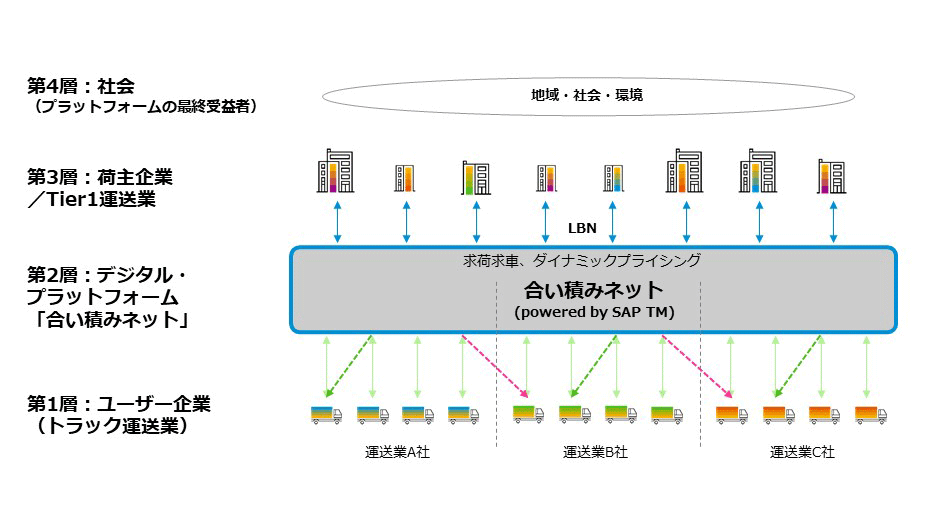 第4層：社会
（プラットフォームの最終受益者）

地域・社会・環境

第3層：荷主企業
／Tier1運送業

LBN

第2層：デジタル・
プラットフォーム
「合い積みネット」

求荷求車、ダイナミックプライシング

合い積みネット
(powered by SAP TM)

第1層：ユーザー企業
（トラック運送業）

運送業A社

運送業B社

運送業C社